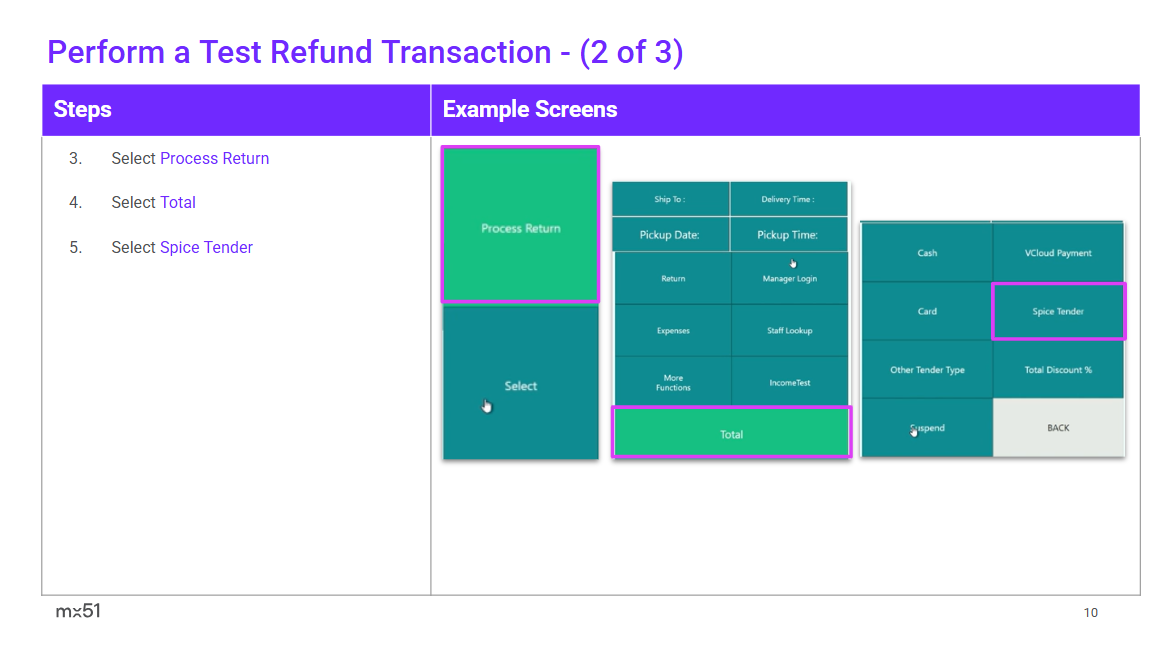 Perform a Test Refund Transaction - (2 of 3)

| Steps | Example Screens |
|---|---|
| 3. Select Process Return<br>4. Select Total<br>5. Select Spice Tender | Process Return<br>Select<br>Ship To :<br>Delivery Time :<br>Pickup Date:<br>Pickup Time:<br>Return<br>Manager Login<br>Expenses<br>Staff Lookup<br>More Functions<br>IncomeTest<br>Total<br>Cash<br>VCloud Payment<br>Card<br>Spice Tender<br>Other Tender Type<br>Total Discount %<br>Suspend<br>BACK |

mx51

10